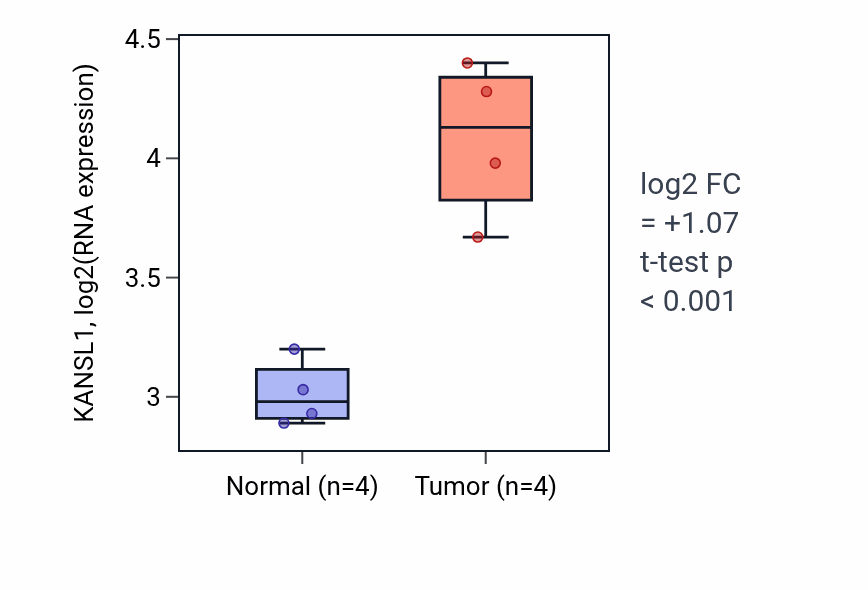 KANSL1, log2(RNA expression)

4.5
4
3.5
3

Normal (n=4)
Tumor (n=4)

log2 FC
= +1.07
t-test p
< 0.001